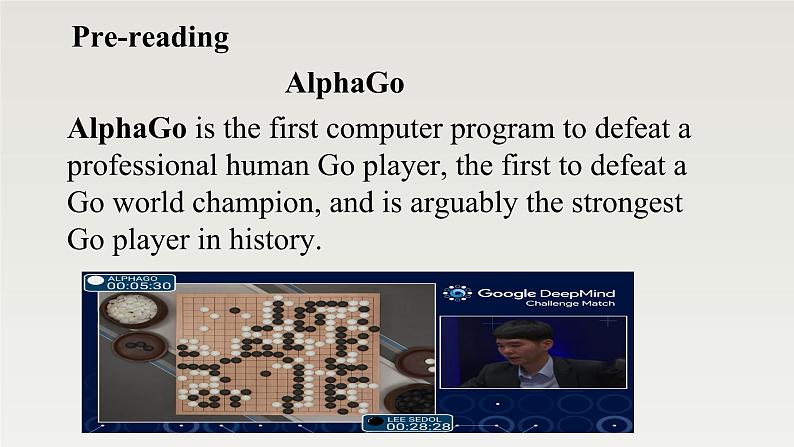 Pre-reading

AlphaGo

AlphaGo is the first computer program to defeat a professional human Go player, the first to defeat a Go world champion, and is arguably the strongest Go player in history.

ALPHAGO
00:05:30

Google DeepMind
Challenge Match

LEE SEDOL
00:28:28